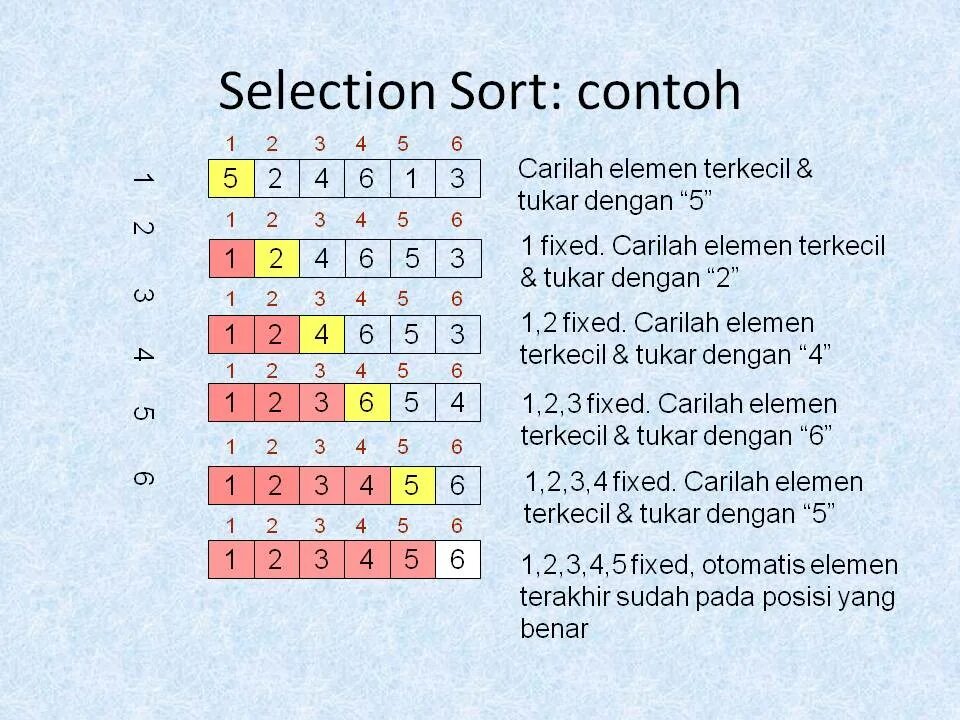 Selection Sort: contoh

1 2 3 4 5 6

| 1 | 2 | 3 | 4 | 5 | 6 |
|---|---|---|---|---|---|
| 5 | 2 | 4 | 6 | 1 | 3 |

Carilah elemen terkecil & tukar dengan “5”

| 1 | 2 | 3 | 4 | 5 | 6 |
|---|---|---|---|---|---|
| 1 | 2 | 4 | 6 | 5 | 3 |

1 fixed. Carilah elemen terkecil & tukar dengan “2”

| 1 | 2 | 3 | 4 | 5 | 6 |
|---|---|---|---|---|---|
| 1 | 2 | 4 | 6 | 5 | 3 |

1,2 fixed. Carilah elemen terkecil & tukar dengan “4”

| 1 | 2 | 3 | 4 | 5 | 6 |
|---|---|---|---|---|---|
| 1 | 2 | 3 | 6 | 5 | 4 |

1,2,3 fixed. Carilah elemen terkecil & tukar dengan “6”

| 1 | 2 | 3 | 4 | 5 | 6 |
|---|---|---|---|---|---|
| 1 | 2 | 3 | 4 | 5 | 6 |

1,2,3,4 fixed. Carilah elemen terkecil & tukar dengan “5”

| 1 | 2 | 3 | 4 | 5 | 6 |
|---|---|---|---|---|---|
| 1 | 2 | 3 | 4 | 5 | 6 |

1,2,3,4,5 fixed, otomatis elemen terakhir sudah pada posisi yang benar